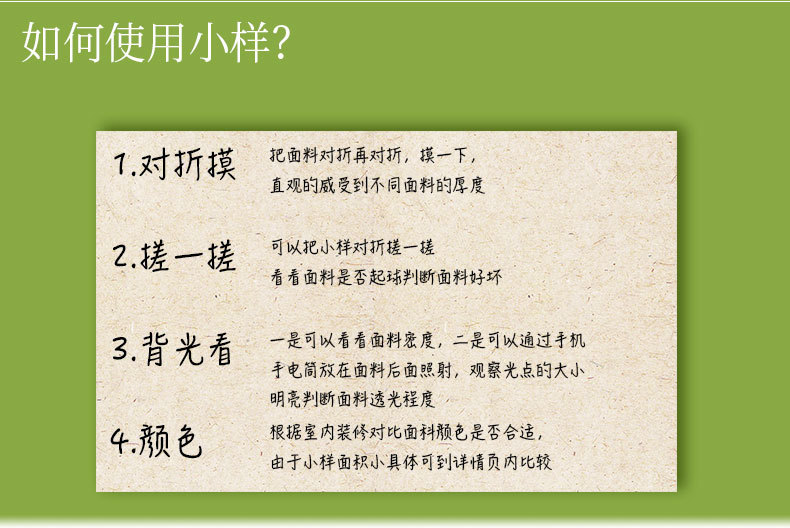 如何使用小样?

1.对折摸

把面料对折再对折，摸一下，直观的感受到不同面料的厚度

2.搓一搓

可以把小样对折搓一搓 看看面料是否起球判断面料好坏

3.背光看

一是可以看看面料密度，二是可以通过手机手电筒放在面料后面照射，观察光点的大小明亮判断面料透光程度

4.颜色

根据室内装修对比面料颜色是否合适，由于小样面积小具体可到详情页内比较